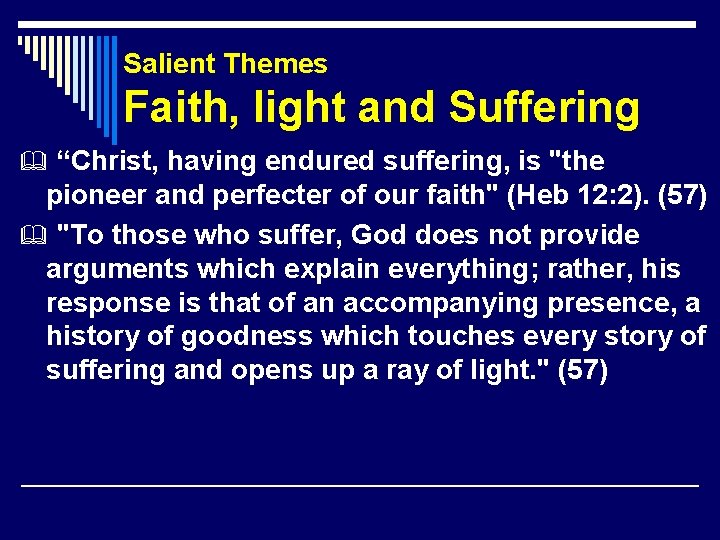 Salient Themes
Faith, light and Suffering

“Christ, having endured suffering, is "the pioneer and perfecter of our faith" (Heb 12:2). (57)

"To those who suffer, God does not provide arguments which explain everything; rather, his response is that of an accompanying presence, a history of goodness which touches every story of suffering and opens up a ray of light." (57)